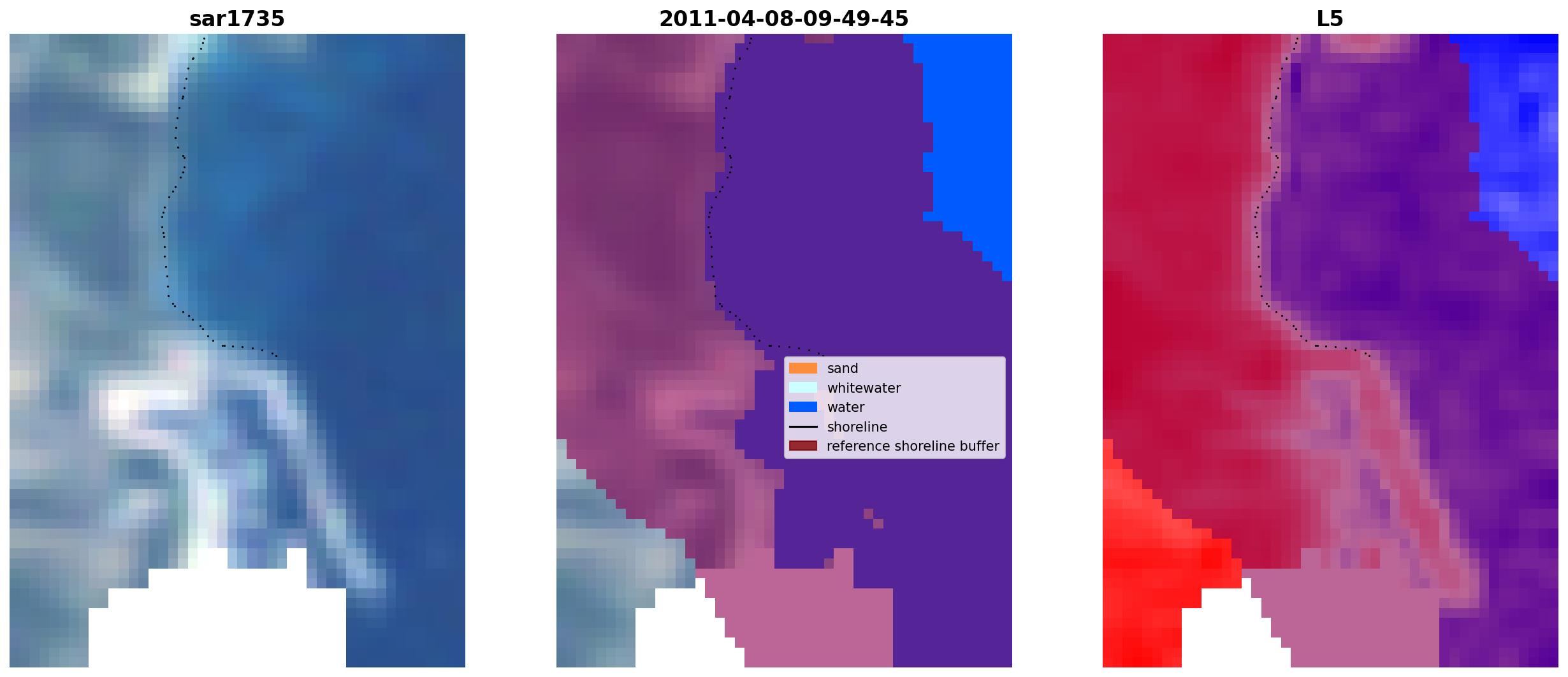 sar1735

2011-04-08-09-49-45

sand
whitewater
water
shoreline
reference shoreline buffer

L5